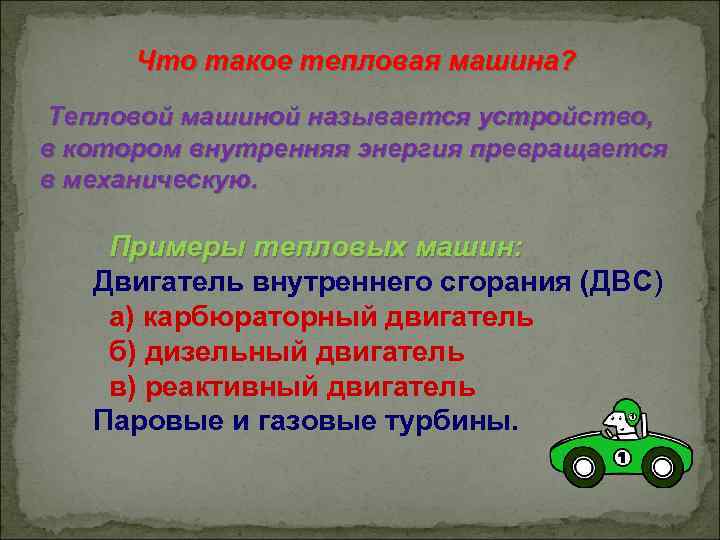 Что такое тепловая машина?

Тепловой машиной называется устройство, в котором внутренняя энергия превращается в механическую.

Примеры тепловых машин:
Двигатель внутреннего сгорания (ДВС)
а) карбюраторный двигатель
б) дизельный двигатель
в) реактивный двигатель
Паровые и газовые турбины.

1